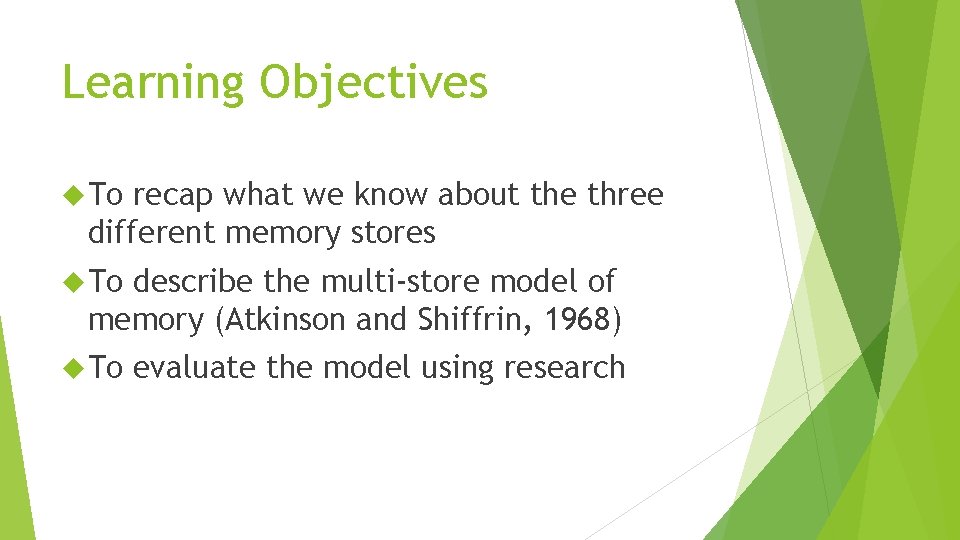 Learning Objectives

To recap what we know about the three different memory stores

To describe the multi-store model of memory (Atkinson and Shiffrin, 1968)

To evaluate the model using research